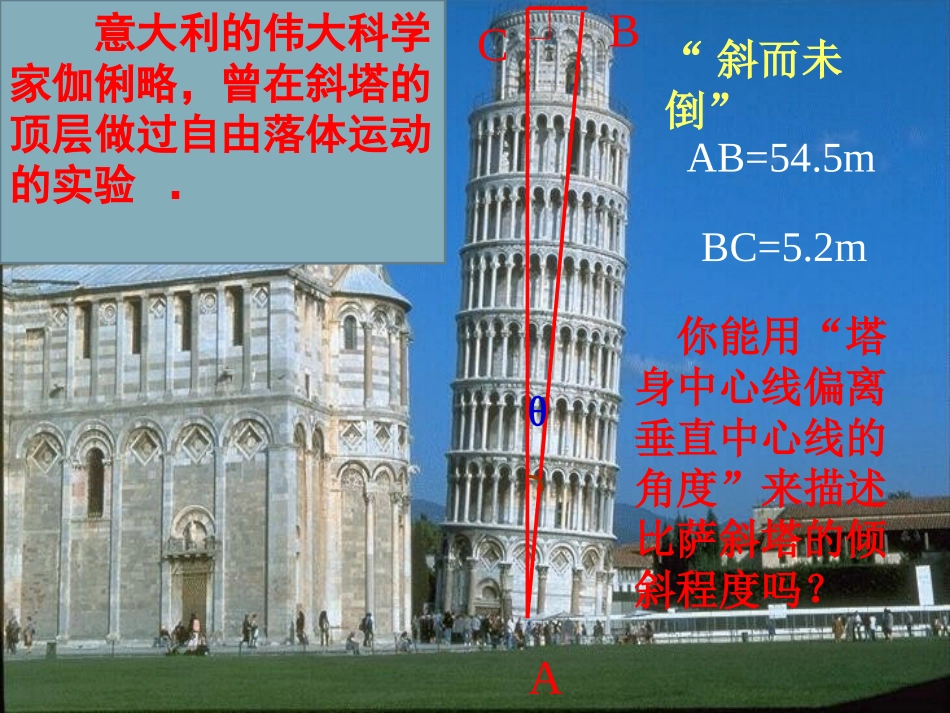 意大利的伟大科学家伽俐略，曾在斜塔的顶层做过自由落体运动的实验 .

C

B

“ 斜而未倒”

AB=54.5m

BC=5.2m

θ

你能用“塔身中心线偏离垂直中心线的角度”来描述比萨斜塔的倾斜程度吗？

A